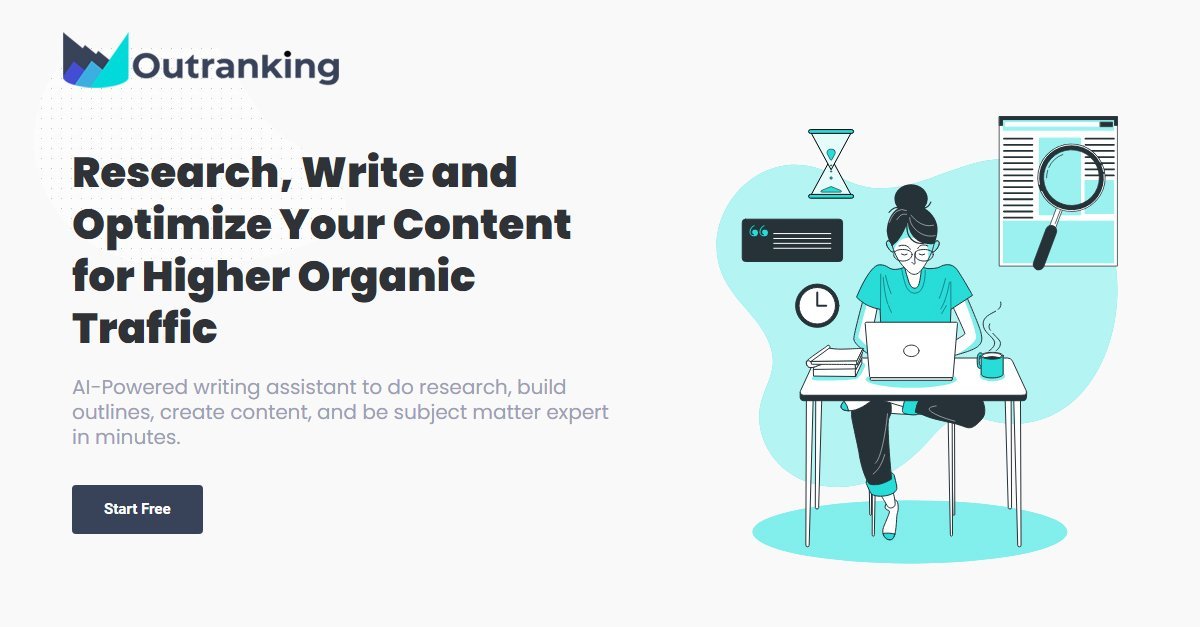 Outranking

Research, Write and Optimize Your Content for Higher Organic Traffic

AI-Powered writing assistant to do research, build outlines, create content, and be subject matter expert in minutes.

Start Free